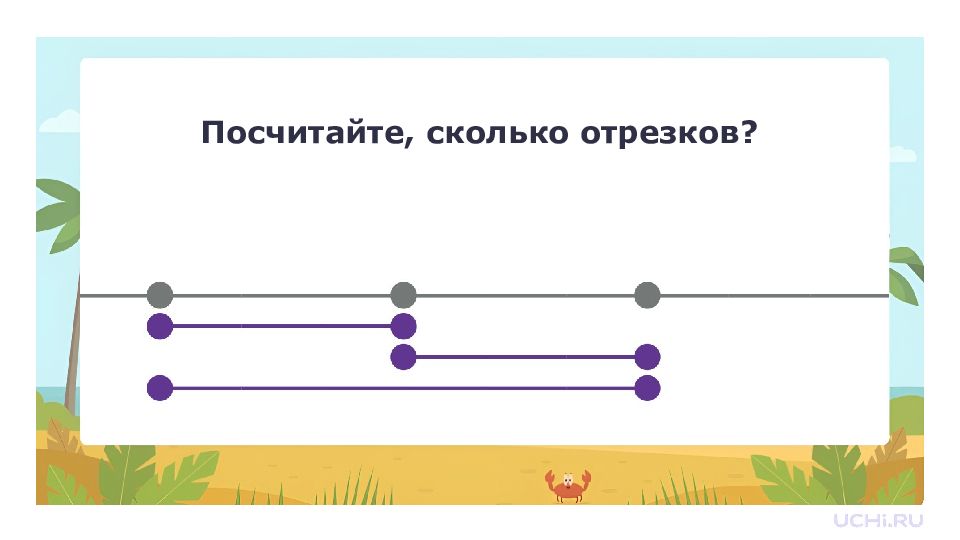 Посчитайте, сколько отрезков?

UCHi.RU